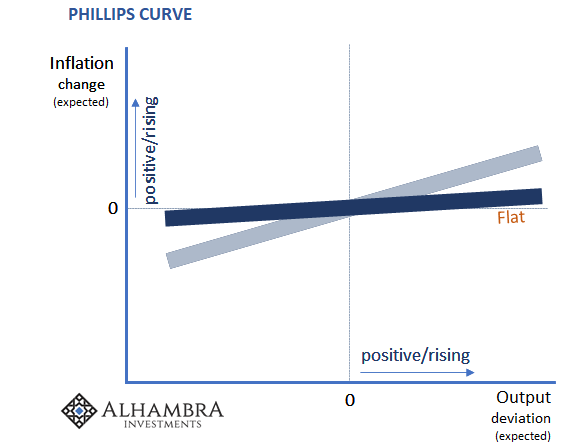 PHILLIPS CURVE

Inflation
change
(expected)

positive/rising

0

Flat

positive/rising

0

Output
deviation
(expected)

ALHAMBRA
INVESTMENTS